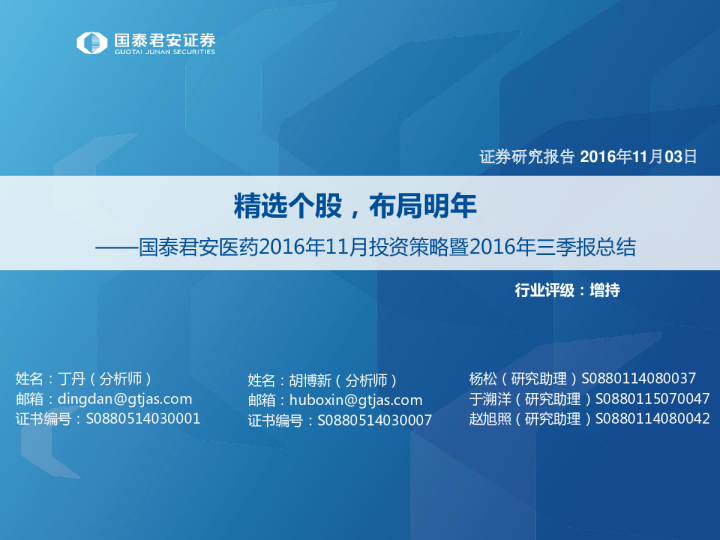 国泰君安证券
GUOTAI JUNAN SECURITIES

证券研究报告 2016年11月03日

精选个股，布局明年
——国泰君安医药2016年11月投资策略暨2016年三季报总结

行业评级：增持

姓名：丁丹（分析师）
邮箱：dingdan@gtjas.com
证书编号：S0880514030001

姓名：胡博新（分析师）
邮箱：huboxin@gtjas.com
证书编号：S0880514030007

杨松（研究助理）S0880114080037
于溯洋（研究助理）S0880115070047
赵旭照（研究助理）S0880114080042